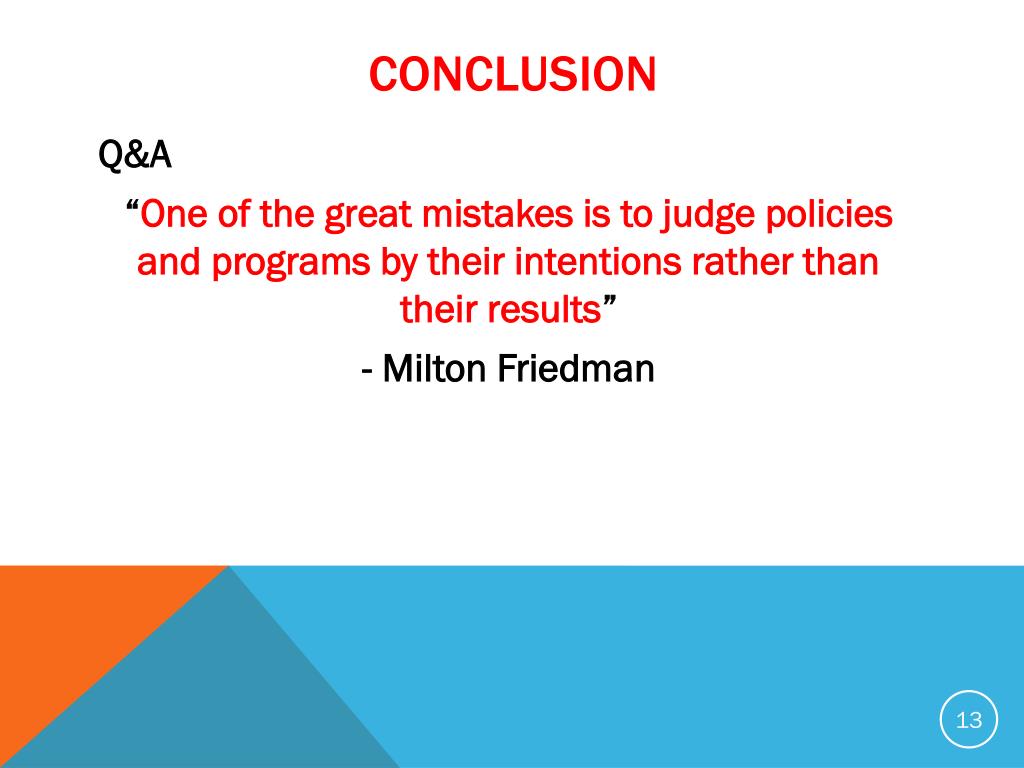 CONCLUSION

Q&A

“One of the great mistakes is to judge policies and programs by their intentions rather than their results”

- Milton Friedman

13